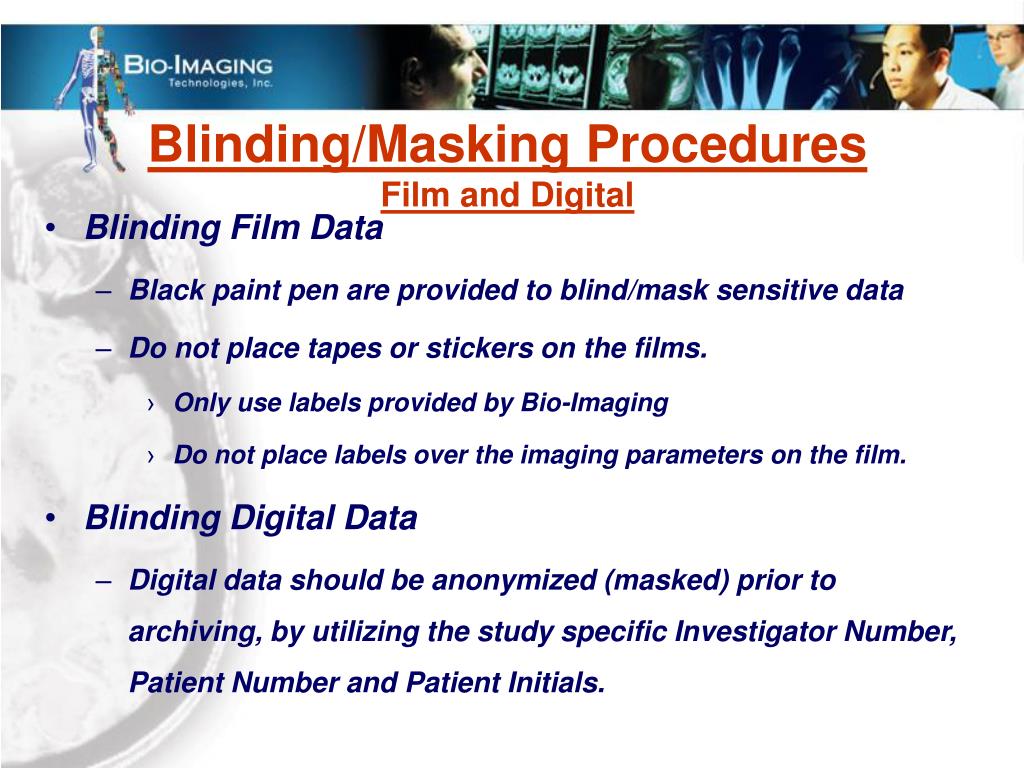 BIO-IMAGING
Technologies, Inc.

Blinding/Masking Procedures
Film and Digital

• Blinding Film Data
– Black paint pen are provided to blind/mask sensitive data
– Do not place tapes or stickers on the films.
› Only use labels provided by Bio-Imaging
› Do not place labels over the imaging parameters on the film.
• Blinding Digital Data
– Digital data should be anonymized (masked) prior to archiving, by utilizing the study specific Investigator Number, Patient Number and Patient Initials.